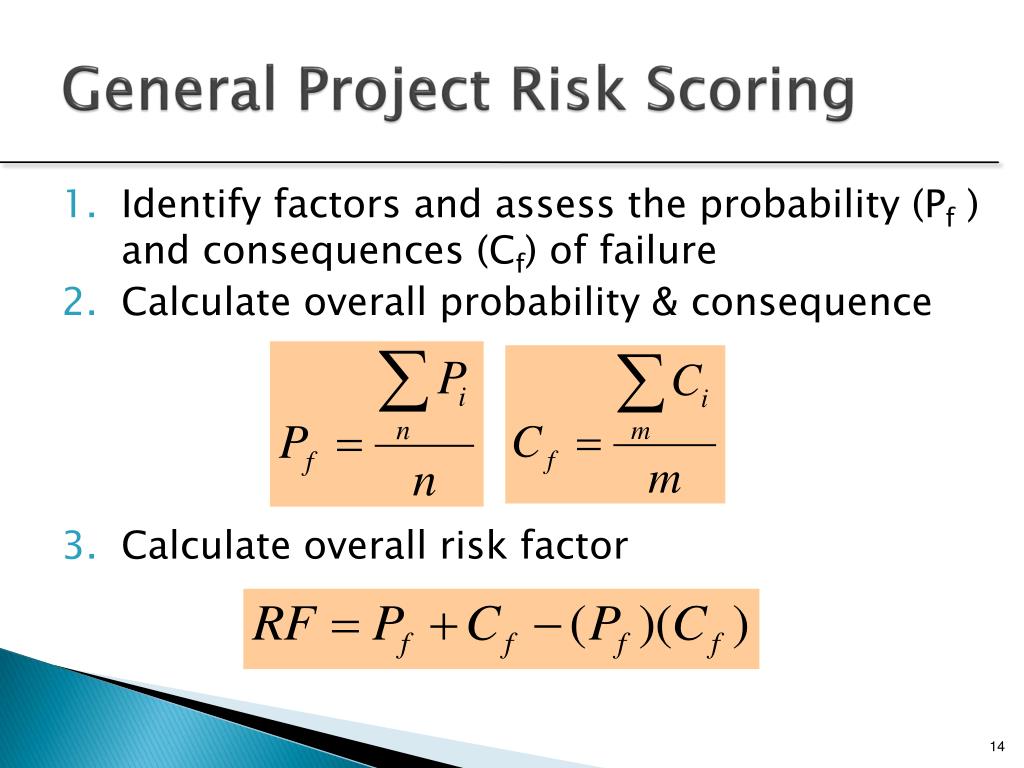 General Project Risk Scoring

1. Identify factors and assess the probability ($P_f$ ) and consequences ($C_f$) of failure
2. Calculate overall probability & consequence

$P_f = \frac{\sum_n P_i}{n}$ $C_f = \frac{\sum_m C_i}{m}$

3. Calculate overall risk factor

$RF = P_f + C_f - (P_f)(C_f)$

14